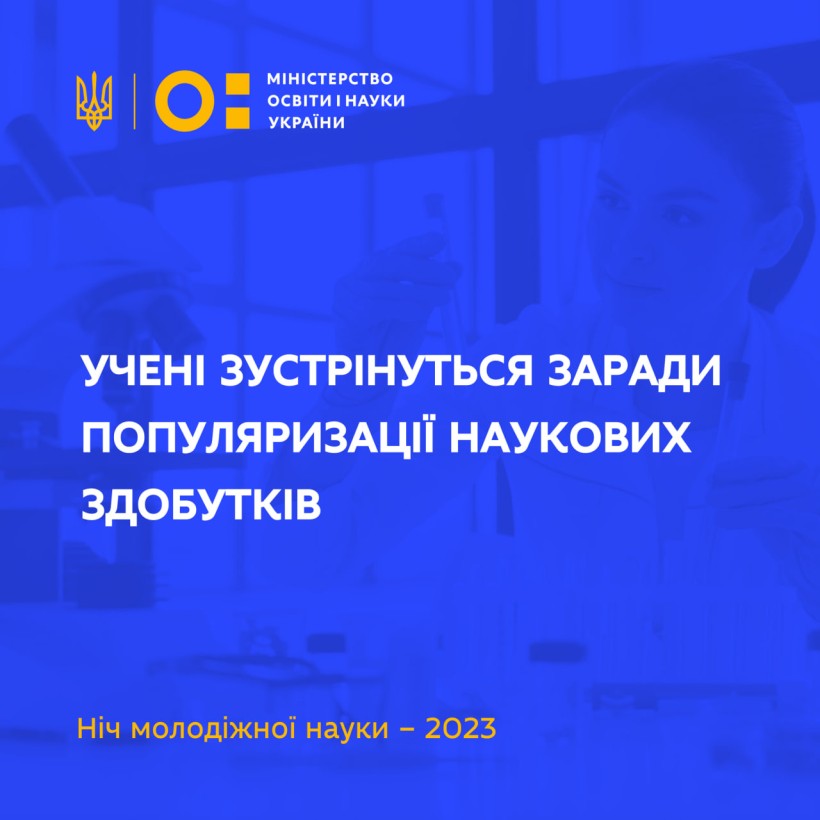 МІНІСТЕРСТВО ОСВІТИ І НАУКИ УКРАЇНИ

УЧЕНІ ЗУСТРІНУТЬСЯ ЗАРАДИ ПОПУЛЯРИЗАЦІЇ НАУКОВИХ ЗДОБУТКІВ

Ніч молодіжної науки – 2023